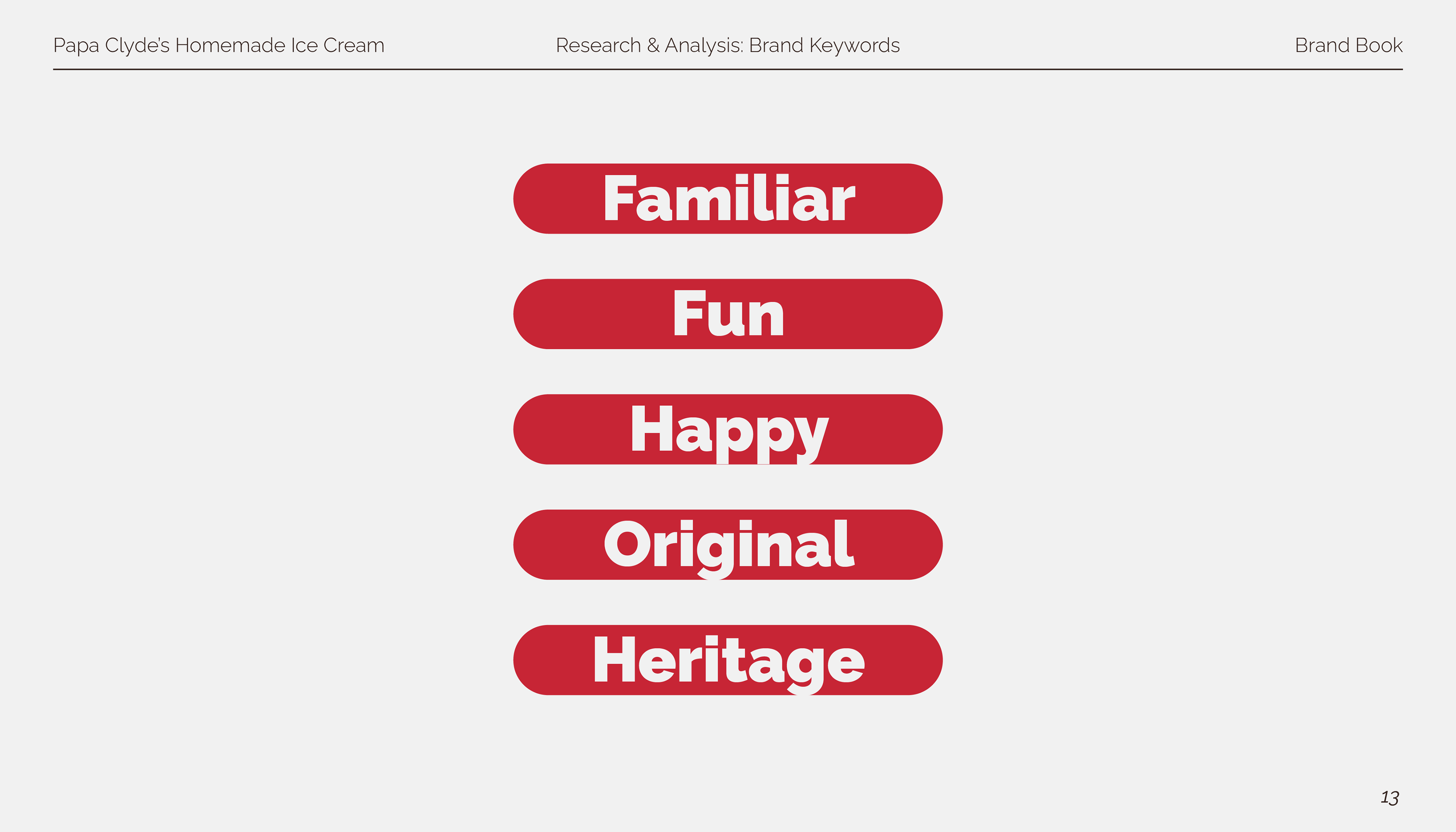 Papa Clyde's Homemade Ice Cream

Research & Analysis: Brand Keywords

Brand Book

Familiar

Fun

Happy

Original

Heritage

13